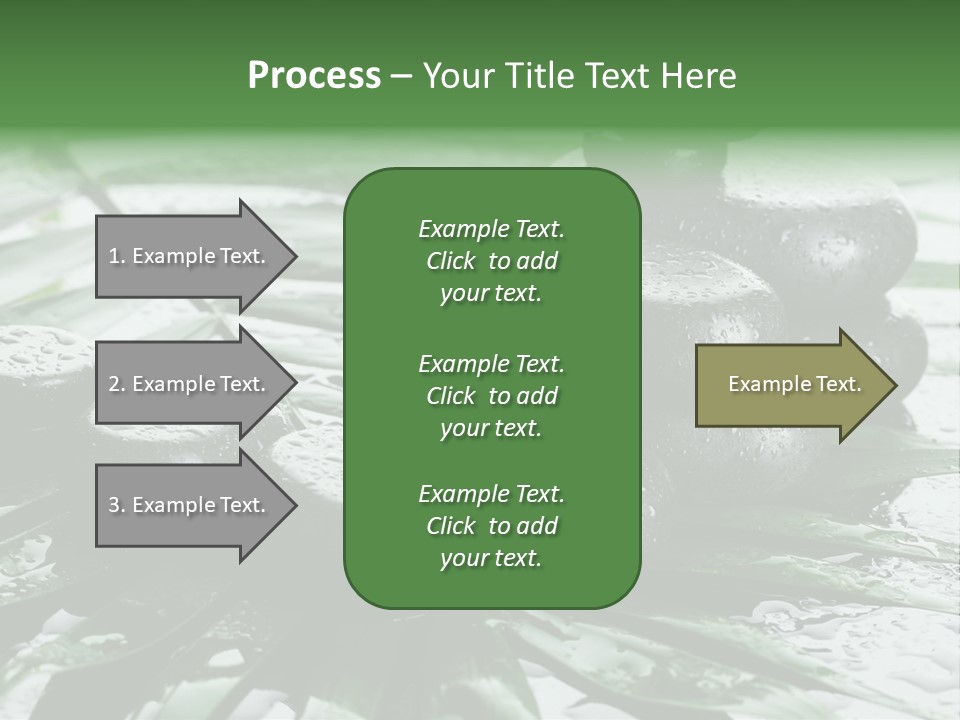 Process – Your Title Text Here

1. Example Text.

2. Example Text.

3. Example Text.

Example Text. Click to add your text.

Example Text. Click to add your text.

Example Text. Click to add your text.

Example Text.